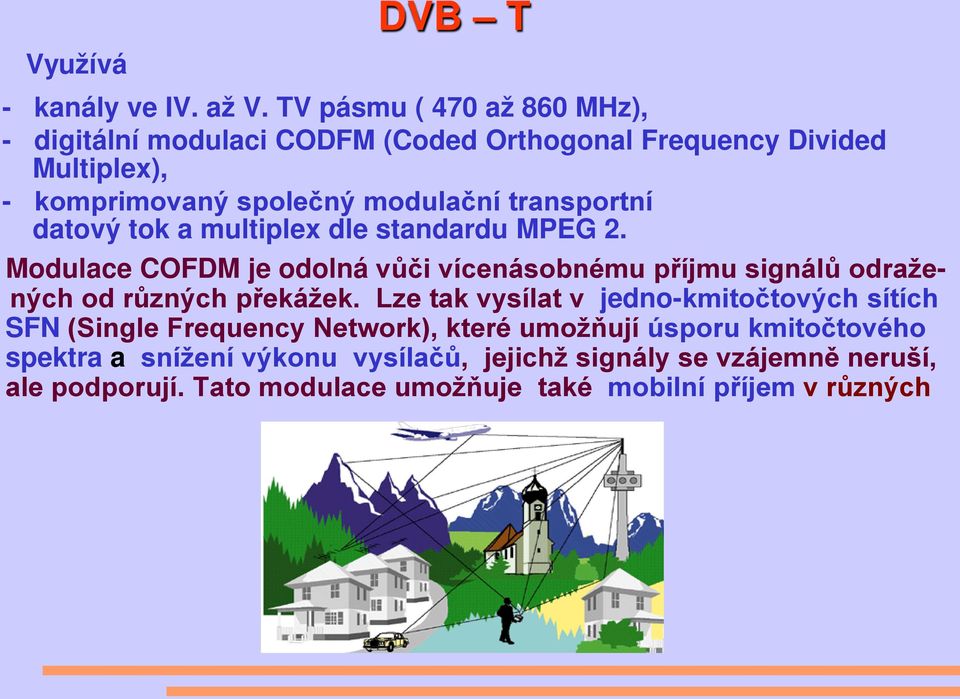 DVB – T

Využívá

- kanály ve IV. až V. TV pásmu ( 470 až 860 MHz),
- digitální modulaci CODFM (Coded Orthogonal Frequency Divided Multiplex),
- komprimovaný společný modulační transportní datový tok a multiplex dle standardu MPEG 2.

Modulace COFDM je odolná vůči vícenásobnému příjmu signálů odražených od různých překážek. Lze tak vysílat v jedno-kmitočtových sítích SFN (Single Frequency Network), které umožňují úsporu kmitočtového spektra a snížení výkonu vysílačů, jejichž signály se vzájemně neruší, ale podporují. Tato modulace umožňuje také mobilní příjem v různých